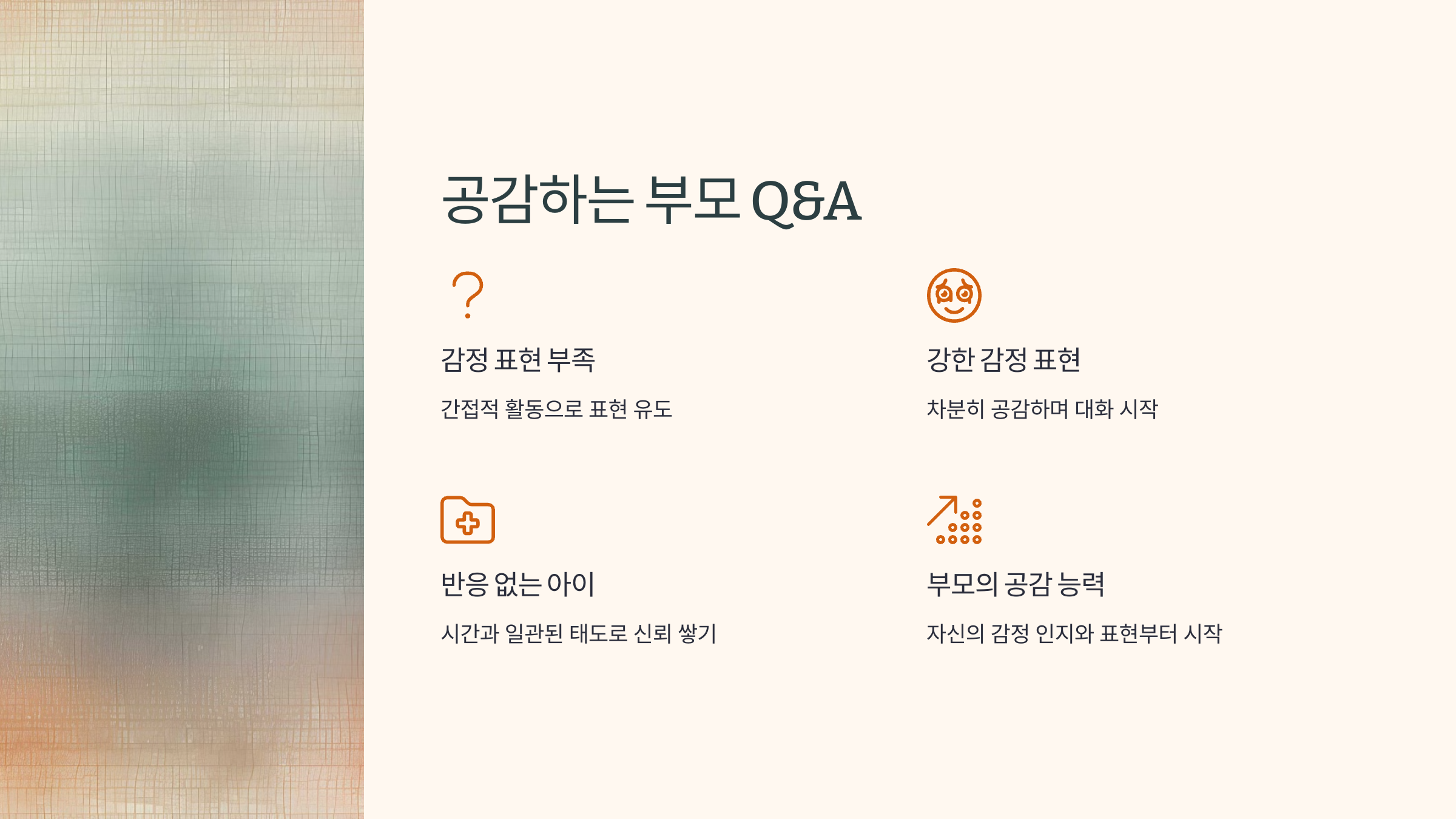 공감하는 부모 Q&A

감정 표현 부족

간접적 활동으로 표현 유도

강한 감정 표현

차분히 공감하며 대화 시작

반응 없는 아이

시간과 일관된 태도로 신뢰 쌓기

부모의 공감 능력

자신의 감정 인지와 표현부터 시작